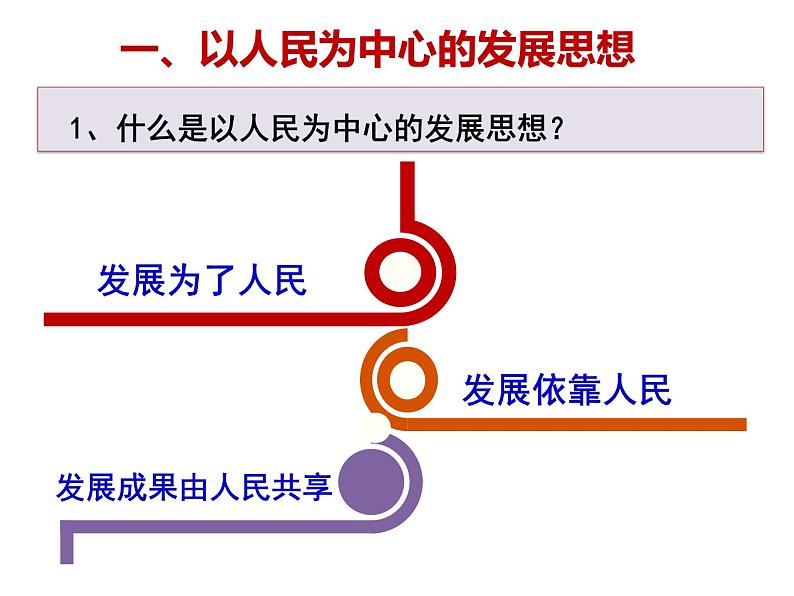 一、以人民为中心的发展思想

1、什么是以人民为中心的发展思想？

发展为了人民

发展依靠人民

发展成果由人民共享